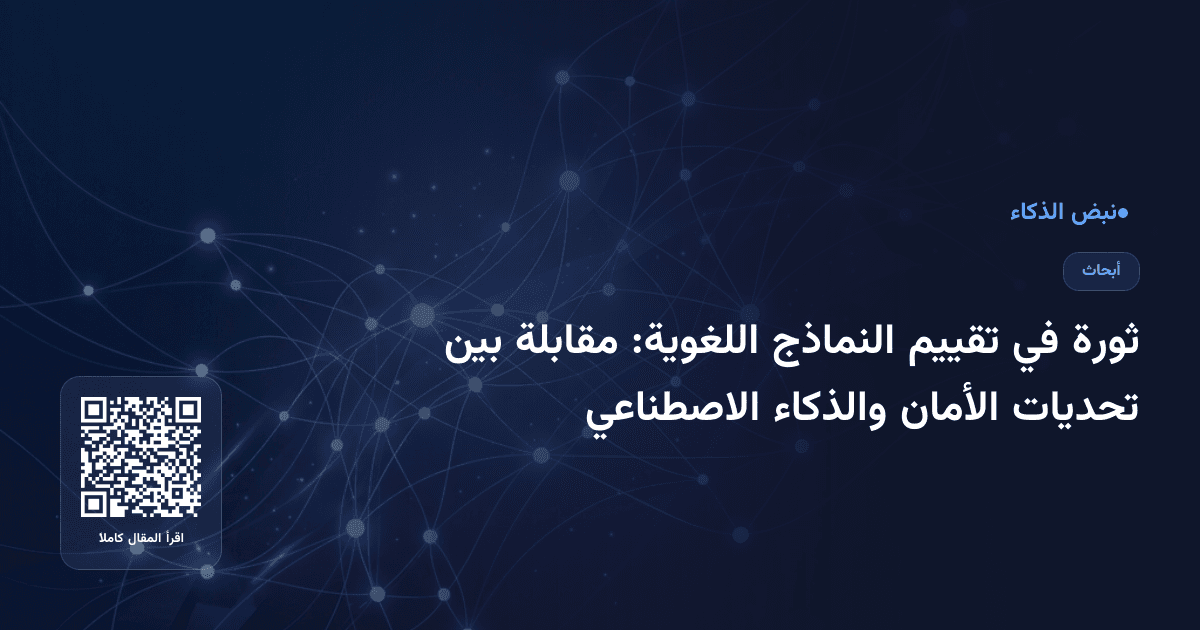 نبض الذكاء

أبحاث

ثورة في تقييم النماذج اللغوية: مقابلة بين تحديات الأمان والذكاء الاصطناعي

اقرأ المقال كاملا